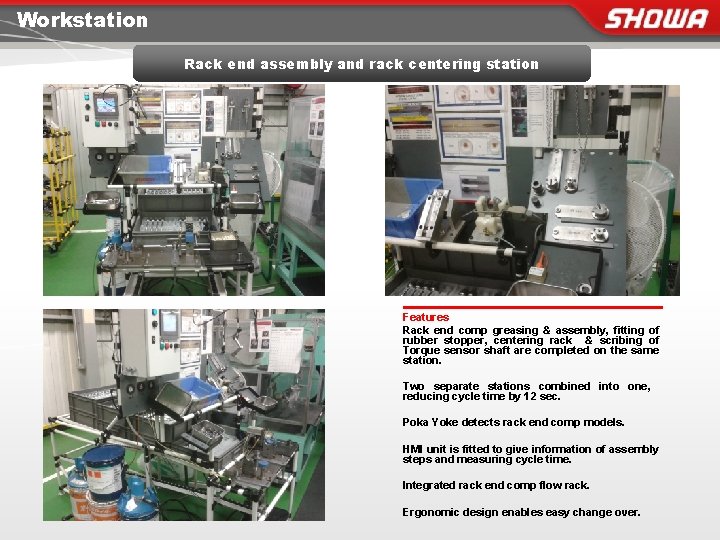 Workstation

SHOWA

Rack end assembly and rack centering station

Features

Rack end comp greasing & assembly, fitting of rubber stopper, centering rack & scribing of Torque sensor shaft are completed on the same station.

Two separate stations combined into one, reducing cycle time by 12 sec.

Poka Yoke detects rack end comp models.

HMI unit is fitted to give information of assembly steps and measuring cycle time.

Integrated rack end comp flow rack.

Ergonomic design enables easy change over.